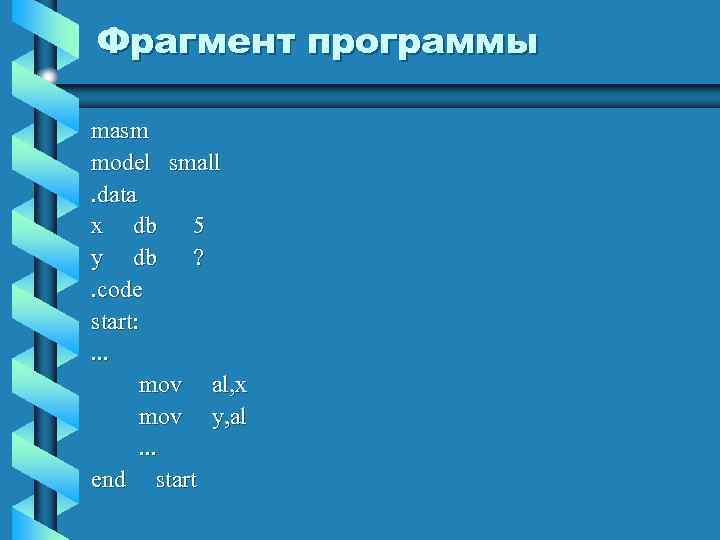 Фрагмент программы

masm
model small
.data
x db 5
y db ?
.code
start:
...
mov al,x
mov y,al
...
end start